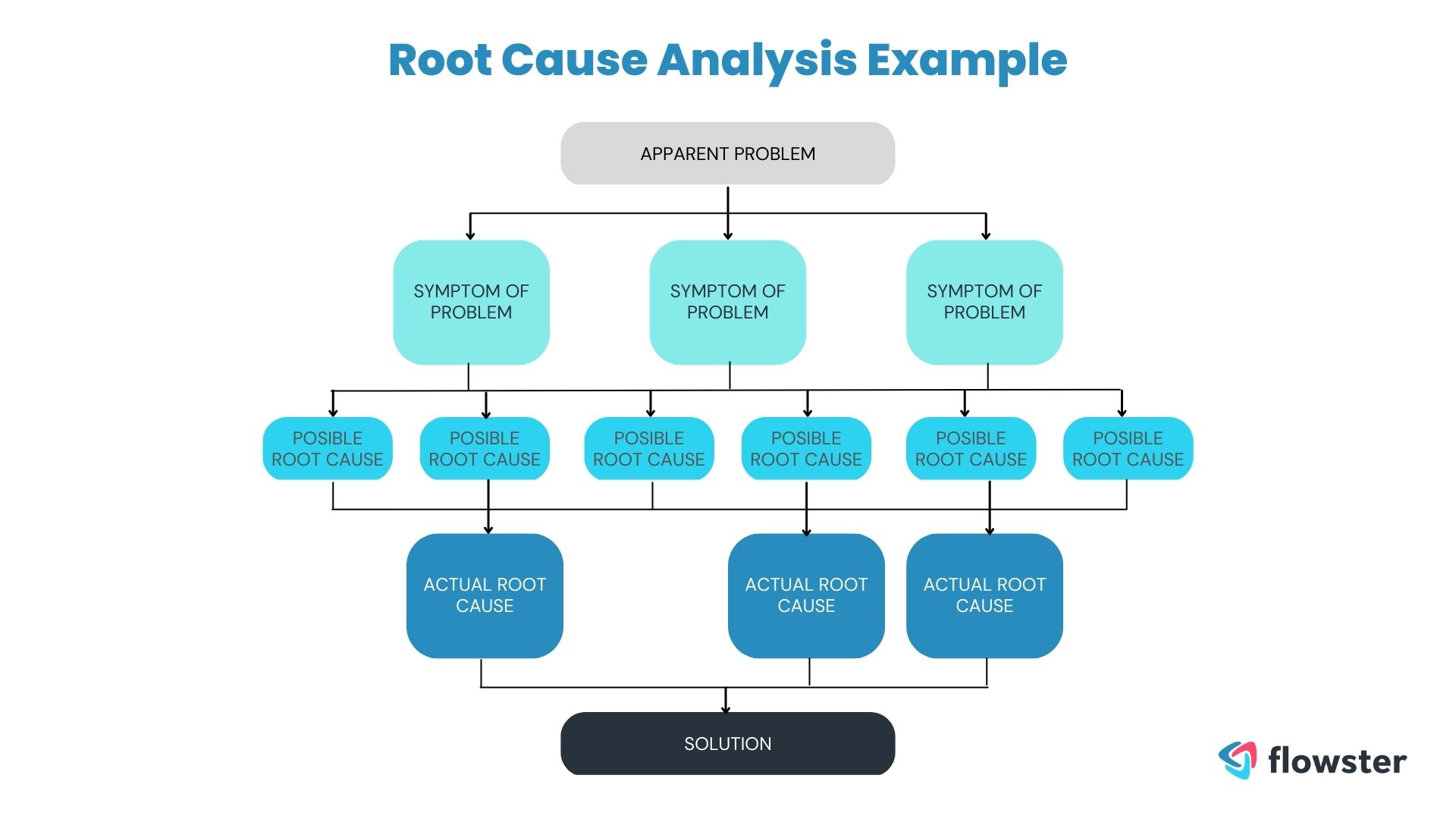 Root Cause Analysis Example

APPARENT PROBLEM

SYMPTOM OF PROBLEM

SYMPTOM OF PROBLEM

SYMPTOM OF PROBLEM

POSIBLE ROOT CAUSE

POSIBLE ROOT CAUSE

POSIBLE ROOT CAUSE

POSIBLE ROOT CAUSE

POSIBLE ROOT CAUSE

POSIBLE ROOT CAUSE

ACTUAL ROOT CAUSE

ACTUAL ROOT CAUSE

ACTUAL ROOT CAUSE

SOLUTION

flowster